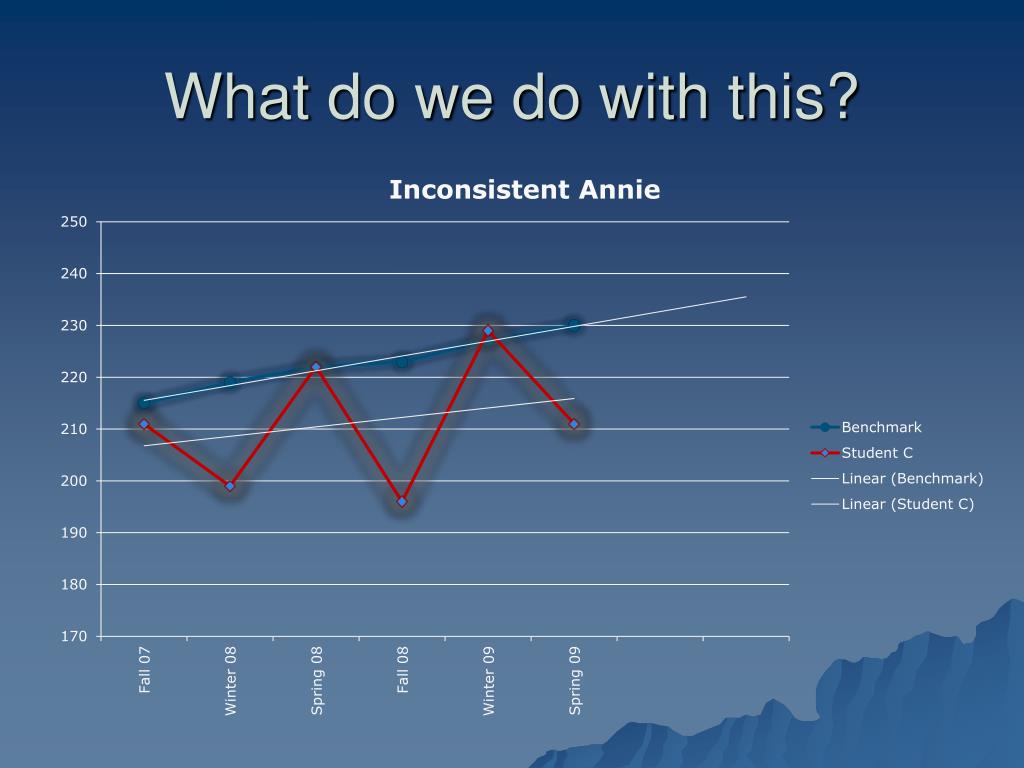 What do we do with this?

Inconsistent Annie

250
240
230
220
210
200
190
180
170

Fall 07
Winter 08
Spring 08
Fall 08
Winter 09
Spring 09

Benchmark
Student C
Linear (Benchmark)
Linear (Student C)